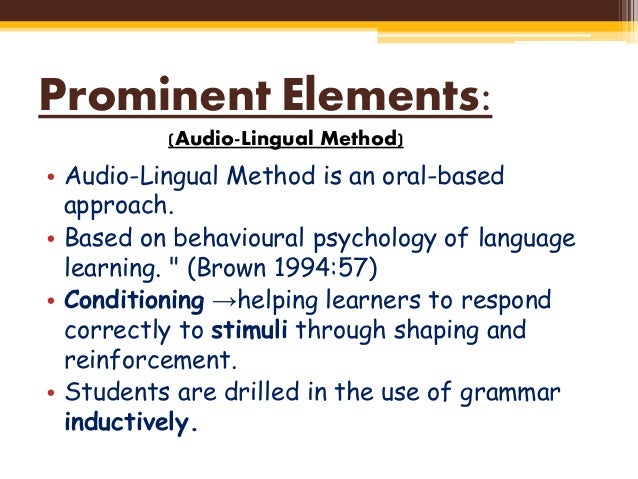 Prominent Elements:

(Audio-Lingual Method)

• Audio-Lingual Method is an oral-based approach.
• Based on behavioural psychology of language learning. " (Brown 1994:57)
• Conditioning →helping learners to respond correctly to stimuli through shaping and reinforcement.
• Students are drilled in the use of grammar inductively.